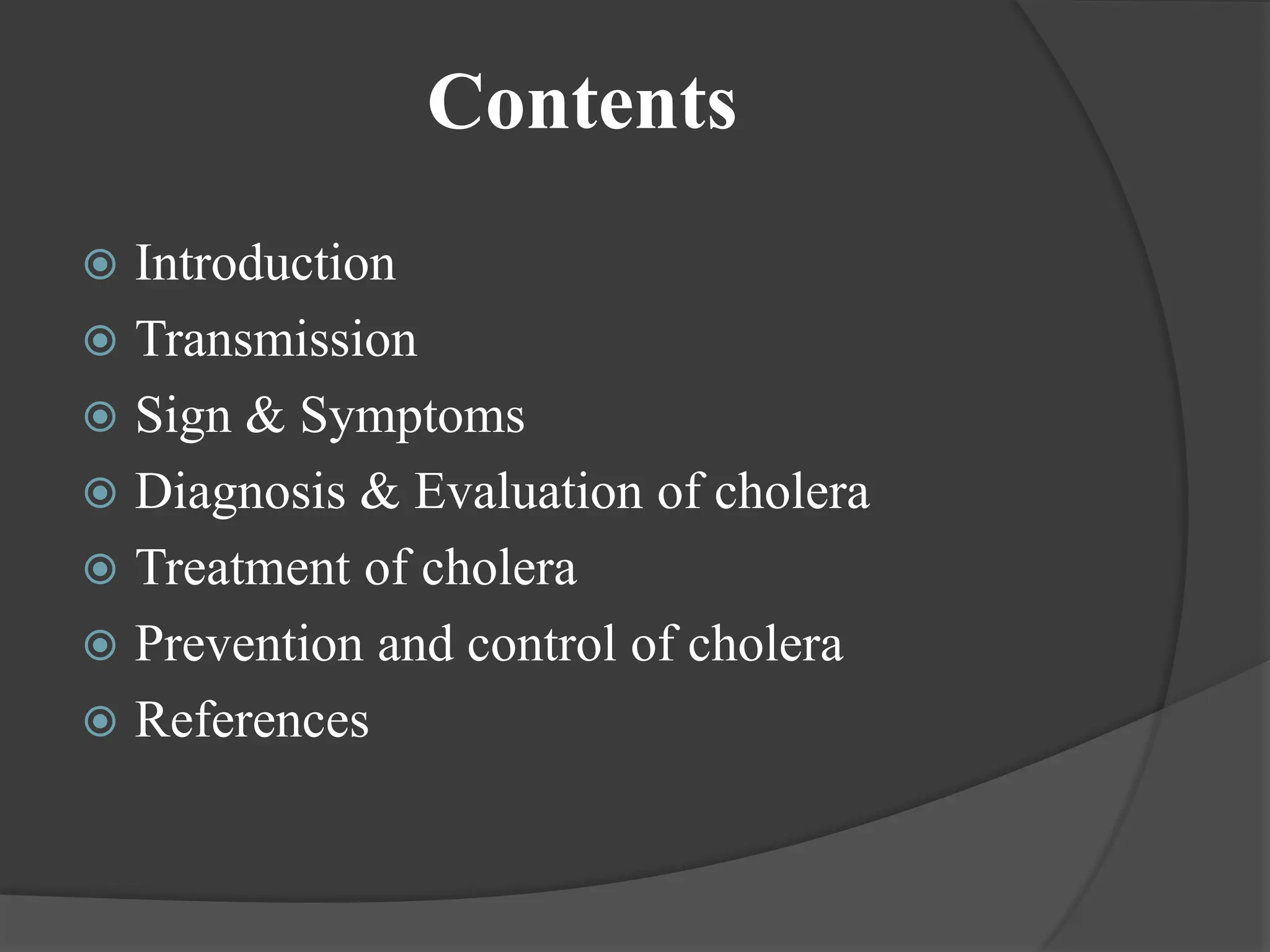 Contents

Introduction
Transmission
Sign & Symptoms
Diagnosis & Evaluation of cholera
Treatment of cholera
Prevention and control of cholera
References